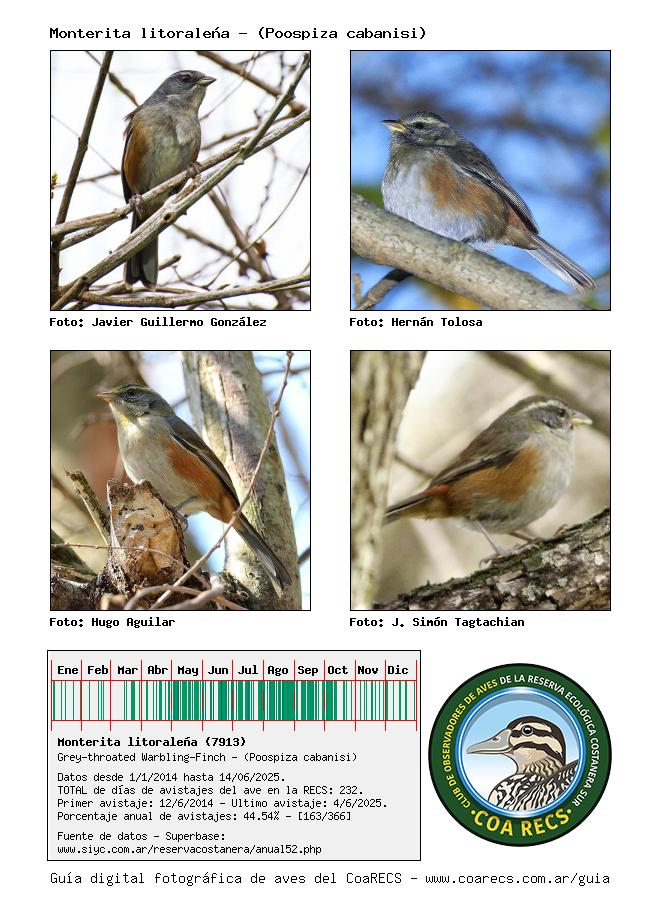 Monterita litoraleña - (Poospiza cabanisi)

Foto: Javier Guillermo González

Foto: Hernán Tolosa

Foto: Hugo Aguilar

Foto: J. Simón Tagtachian

| Ene | Feb | Mar | Abr | May | Jun | Jul | Ago | Sep | Oct | Nov | Dic |
|---|---|---|---|---|---|---|---|---|---|---|---|

Monterita litoraleña (7913)
Grey-throated Warbling-Finch - (Poospiza cabanisi)
Datos desde 1/1/2014 hasta 14/06/2025.
TOTAL de días de avistajes del ave en la RECS: 232.
Primer avistaje: 12/6/2014 - Ultimo avistaje: 4/6/2025.
Porcentaje anual de avistajes: 44.54% - [163/366]

Fuente de datos - Superbase:
www.siyc.com.ar/reservacostanera/anual52.php

CLUB DE OBSERVADORES DE AVES DE LA RESERVA ECOLÓGICA COSTANERA SUR
·COA RECS·

Guía digital fotográfica de aves del CoaRECS - www.coarecs.com.ar/guia